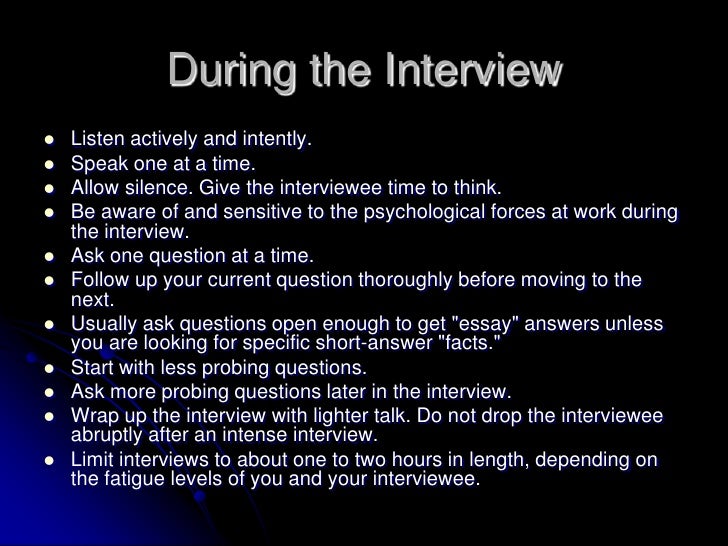 During the Interview

- Listen actively and intently.
- Speak one at a time.
- Allow silence. Give the interviewee time to think.
- Be aware of and sensitive to the psychological forces at work during the interview.
- Ask one question at a time.
- Follow up your current question thoroughly before moving to the next.
- Usually ask questions open enough to get "essay" answers unless you are looking for specific short-answer "facts."
- Start with less probing questions.
- Ask more probing questions later in the interview.
- Wrap up the interview with lighter talk. Do not drop the interviewee abruptly after an intense interview.
- Limit interviews to about one to two hours in length, depending on the fatigue levels of you and your interviewee.